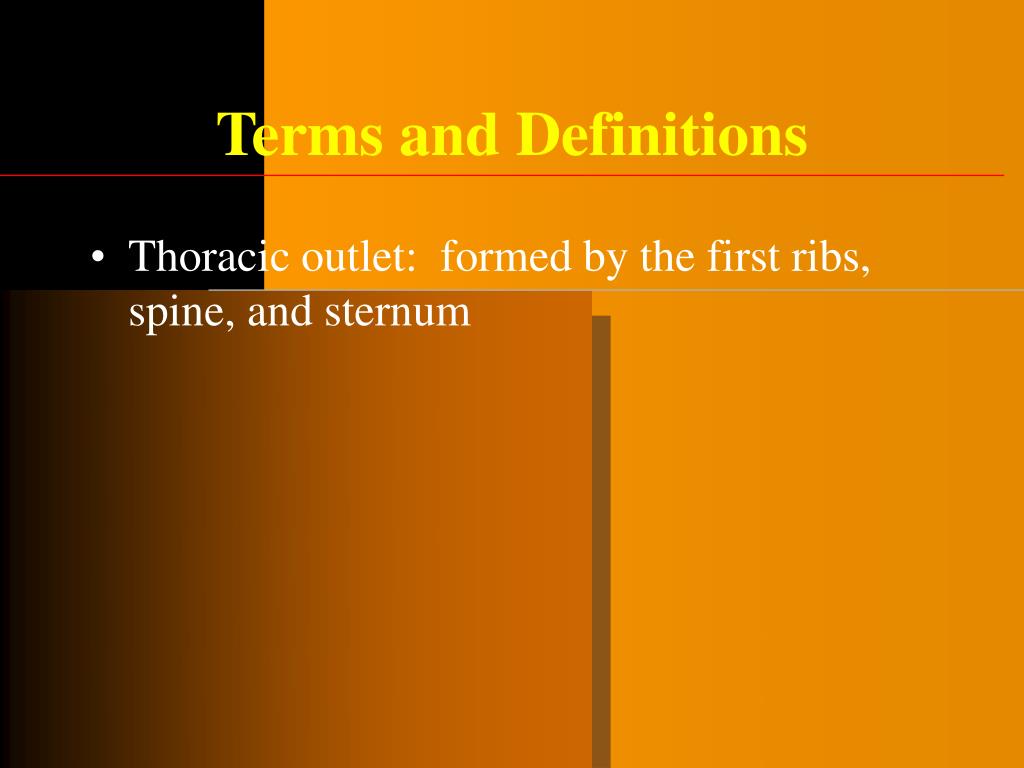 Terms and Definitions

• Thoracic outlet:  formed by the first ribs, spine, and sternum